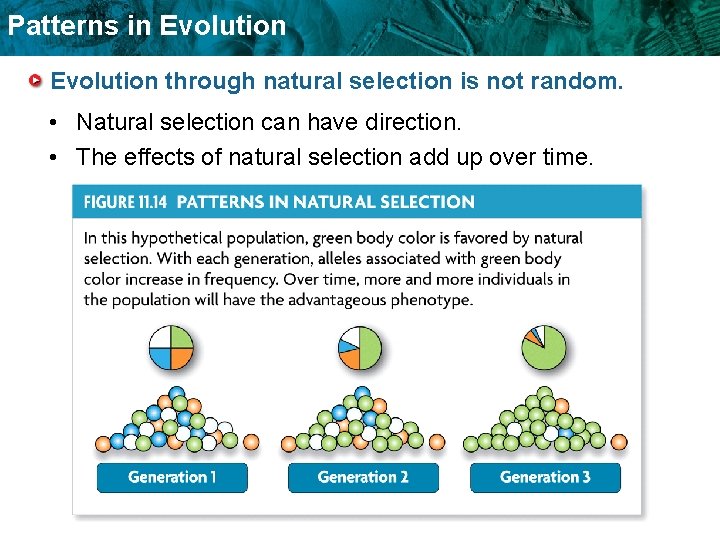 Patterns in Evolution

Evolution through natural selection is not random.

• Natural selection can have direction.
• The effects of natural selection add up over time.

FIGURE 11.14 PATTERNS IN NATURAL SELECTION

In this hypothetical population, green body color is favored by natural selection. With each generation, alleles associated with green body color increase in frequency. Over time, more and more individuals in the population will have the advantageous phenotype.

Generation 1

Generation 2

Generation 3